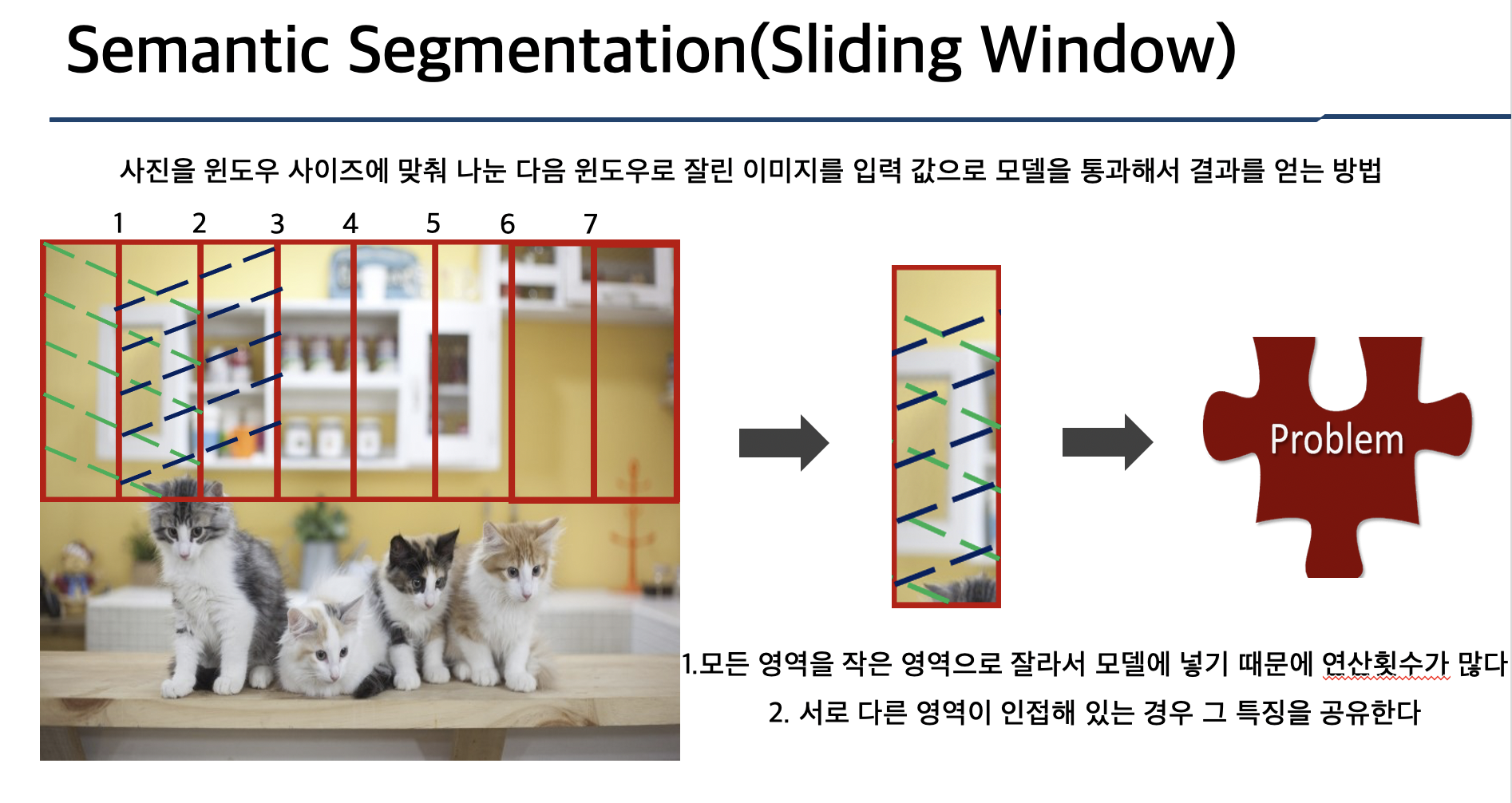 Semantic Segmentation(Sliding Window)

사진을 윈도우 사이즈에 맞춰 나눈 다음 윈도우로 잘린 이미지를 입력 값으로 모델을 통과해서 결과를 얻는 방법

1 2 3 4 5 6 7

Problem

1.모든 영역을 작은 영역으로 잘라서 모델에 넣기 때문에 연산횟수가 많다

2. 서로 다른 영역이 인접해 있는 경우 그 특징을 공유한다